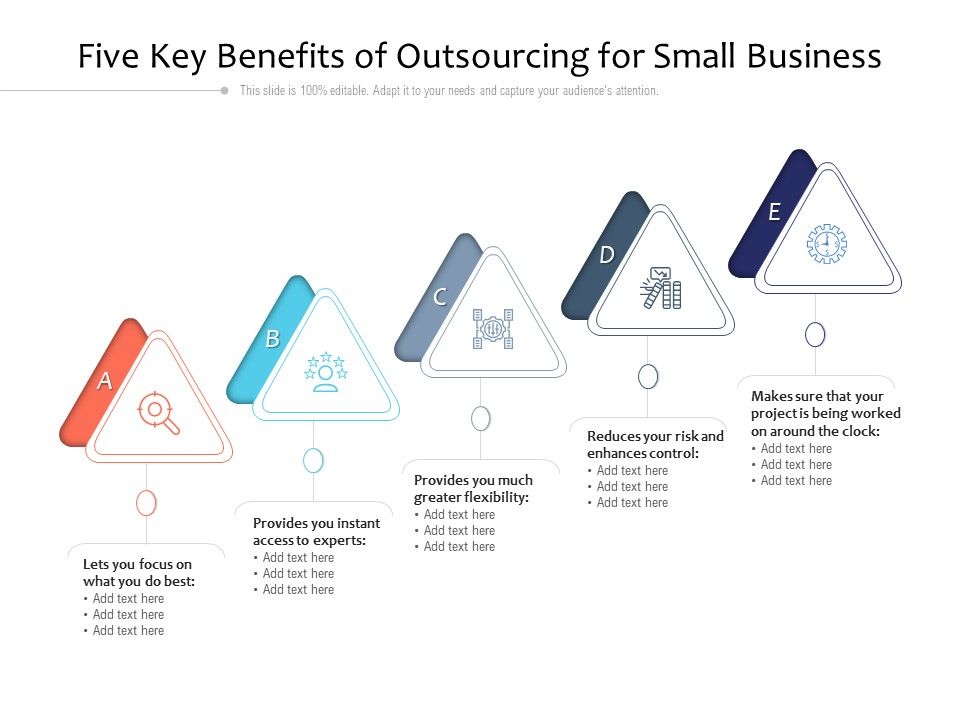 Five Key Benefits of Outsourcing for Small Business

This slide is 100% editable. Adapt it to your needs and capture your audience's attention.

A

Lets you focus on what you do best:
• Add text here
• Add text here
• Add text here

B

Provides you instant access to experts:
• Add text here
• Add text here
• Add text here

C

Provides you much greater flexibility:
• Add text here
• Add text here
• Add text here

D

Reduces your risk and enhances control:
• Add text here
• Add text here
• Add text here

E

Makes sure that your project is being worked on around the clock:
• Add text here
• Add text here
• Add text here